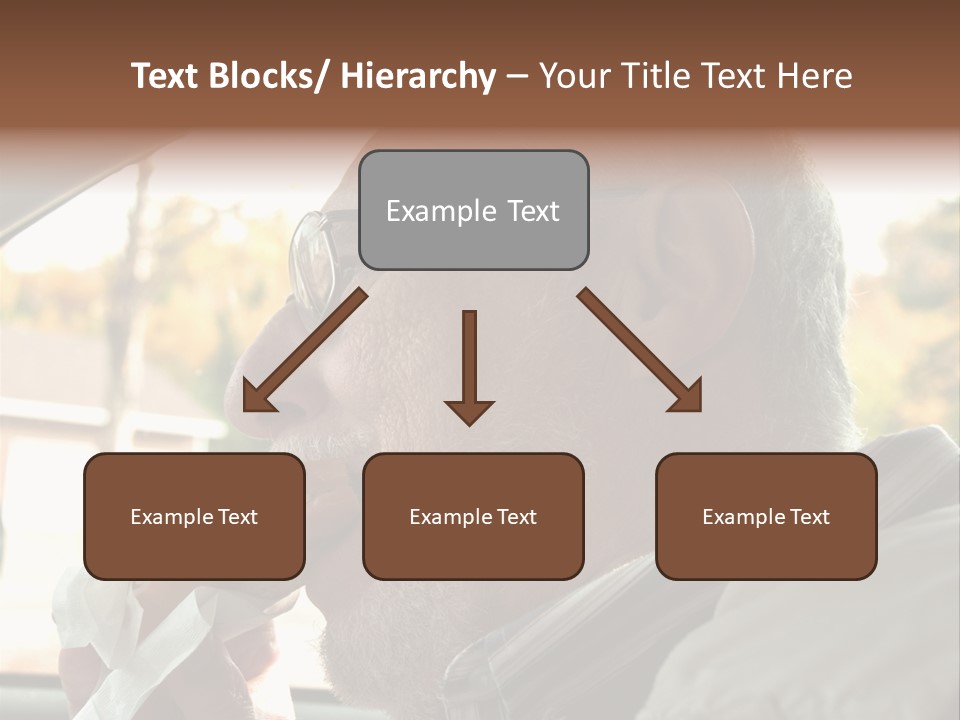 Text Blocks/ Hierarchy – Your Title Text Here

Example Text

Example Text

Example Text

Example Text